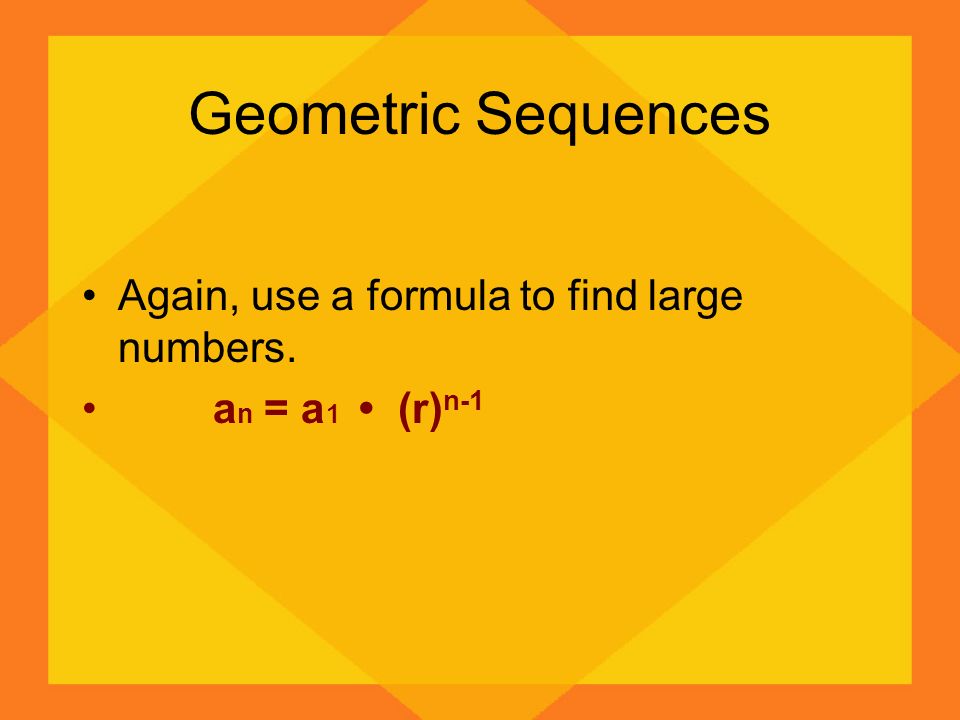 Geometric Sequences

• Again, use a formula to find large numbers.
• $a_n = a_1 \cdot (r)^{n-1}$